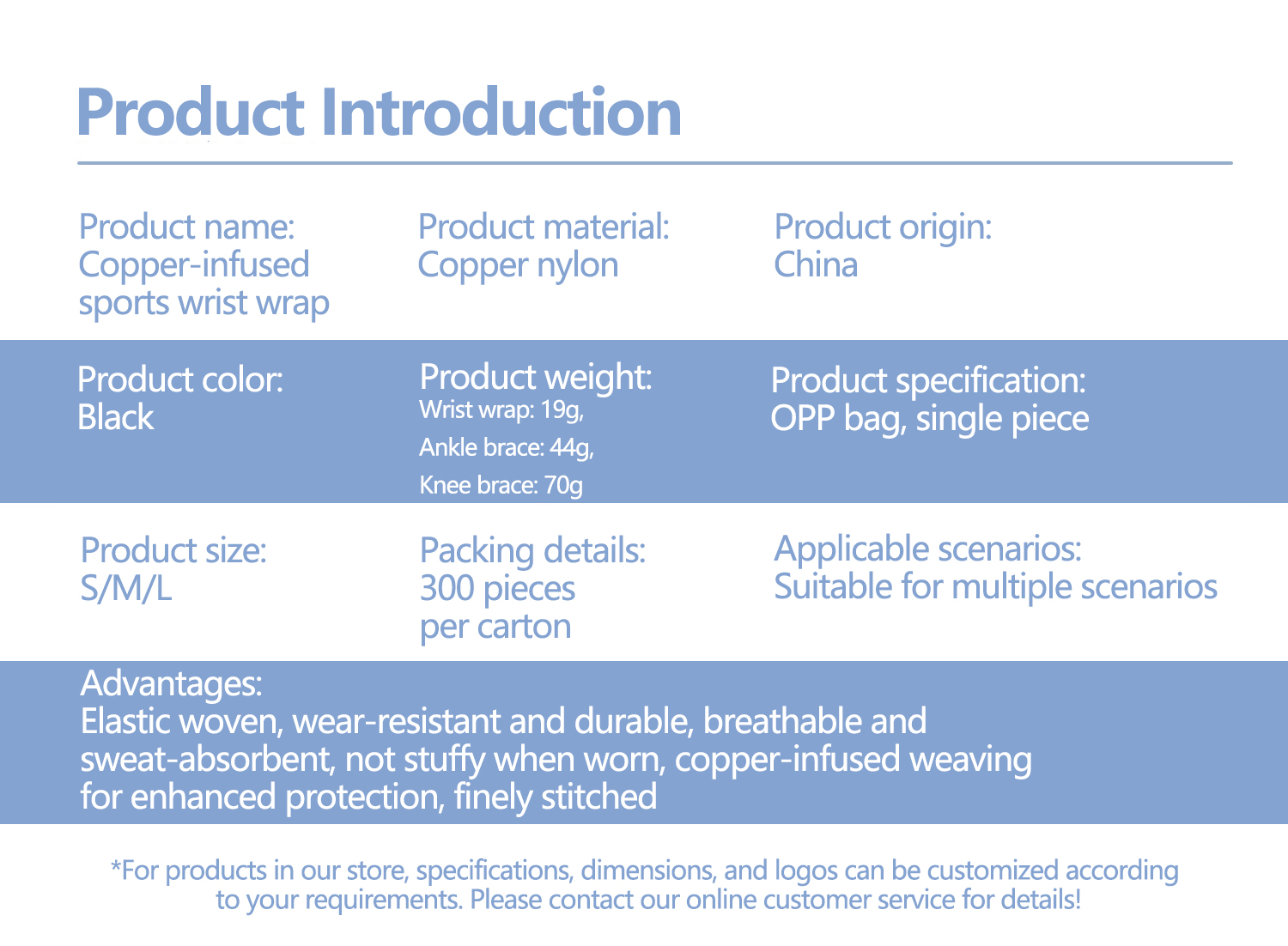 Product Introduction

Product name:
Copper-infused sports wrist wrap

Product material:
Copper nylon

Product origin:
China

Product color:
Black

Product weight:
Wrist wrap: 19g,
Ankle brace: 44g,
Knee brace: 70g

Product specification:
OPP bag, single piece

Product size:
S/M/L

Packing details:
300 pieces per carton

Applicable scenarios:
Suitable for multiple scenarios

Advantages:
Elastic woven, wear-resistant and durable, breathable and sweat-absorbent, not stuffy when worn, copper-infused weaving for enhanced protection, finely stitched

*For products in our store, specifications, dimensions, and logos can be customized according to your requirements. Please contact our online customer service for details!